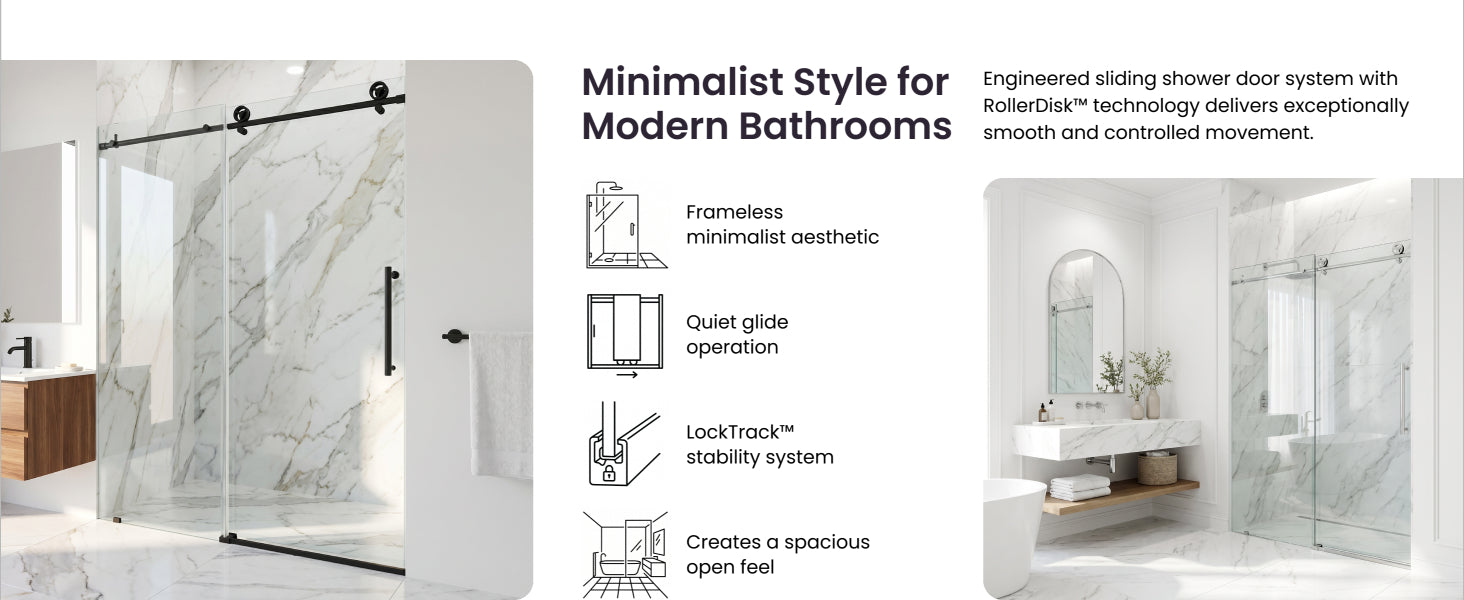 Minimalist Style for Modern Bathrooms

Engineered sliding shower door system with RollerDisk™ technology delivers exceptionally smooth and controlled movement.

Frameless minimalist aesthetic

Quiet glide operation

LockTrack™ stability system

Creates a spacious open feel